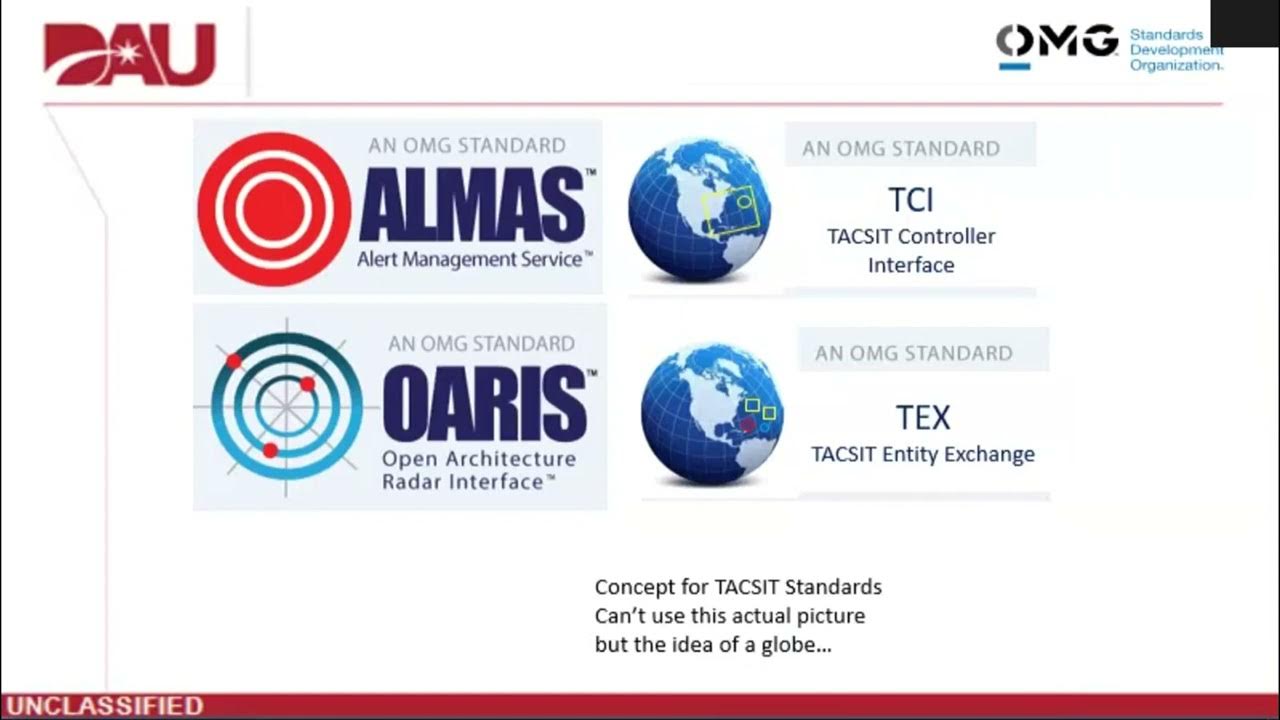 DAU

OMG Standards Development Organization.

AN OMG STANDARD
ALMAS™
Alert Management Service™

AN OMG STANDARD
TCI
TACSIT Controller Interface

AN OMG STANDARD
OARIS™
Open Architecture Radar Interface™

AN OMG STANDARD
TEX
TACSIT Entity Exchange

Concept for TACSIT Standards
Can't use this actual picture but the idea of a globe…

UNCLASSIFIED